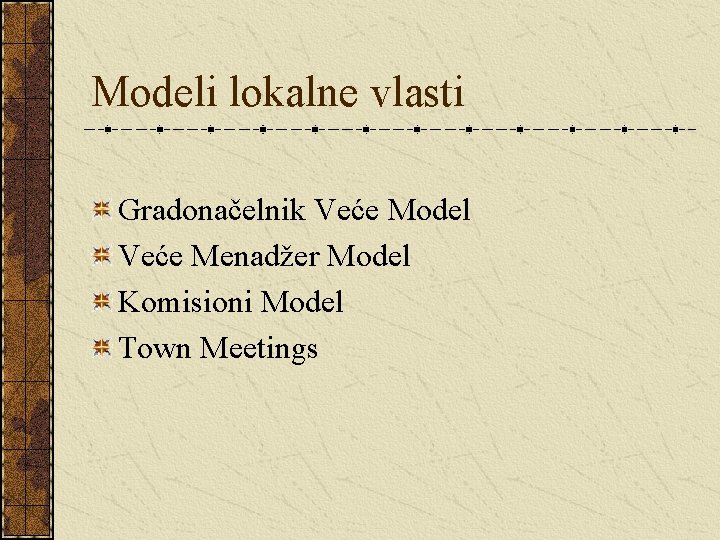 Modeli lokalne vlasti

Gradonačelnik Veće Model
Veće Menadžer Model
Komisioni Model
Town Meetings